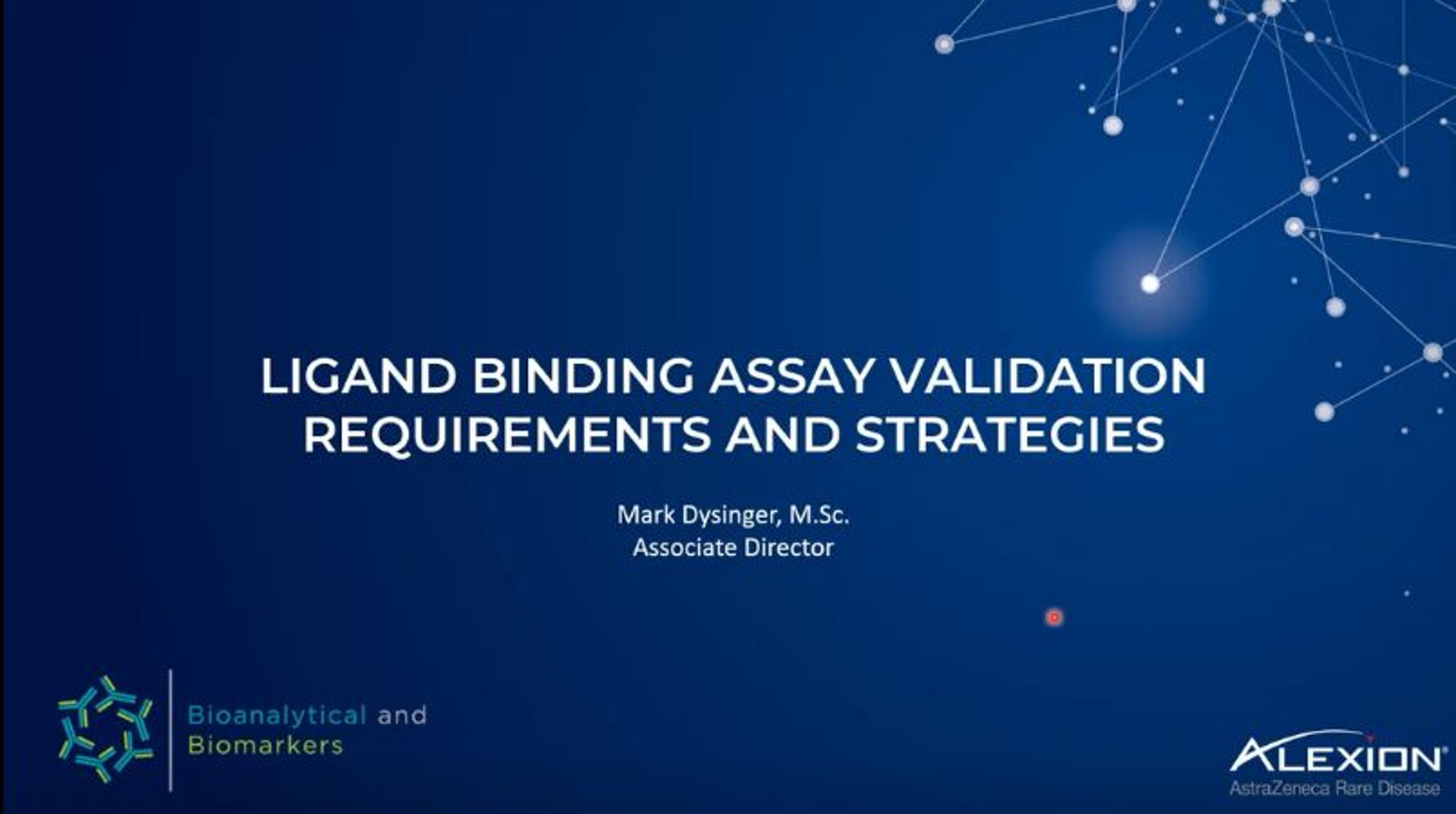 LIGAND BINDING ASSAY VALIDATION REQUIREMENTS AND STRATEGIES

Mark Dysinger, M.Sc.
Associate Director

Bioanalytical and Biomarkers

ALEXION
AstraZeneca Rare Disease